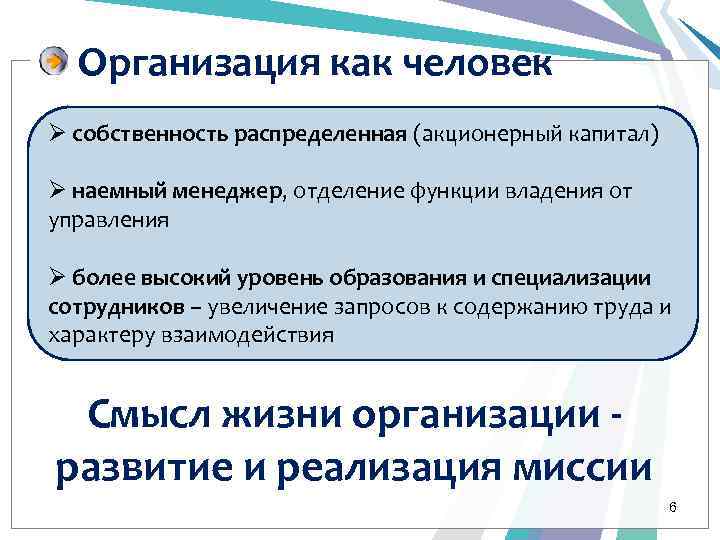 Организация как человек

➢ собственность распределенная (акционерный капитал)

➢ наемный менеджер, отделение функции владения от управления

➢ более высокий уровень образования и специализации сотрудников – увеличение запросов к содержанию труда и характеру взаимодействия

Смысл жизни организации - развитие и реализация миссии

6